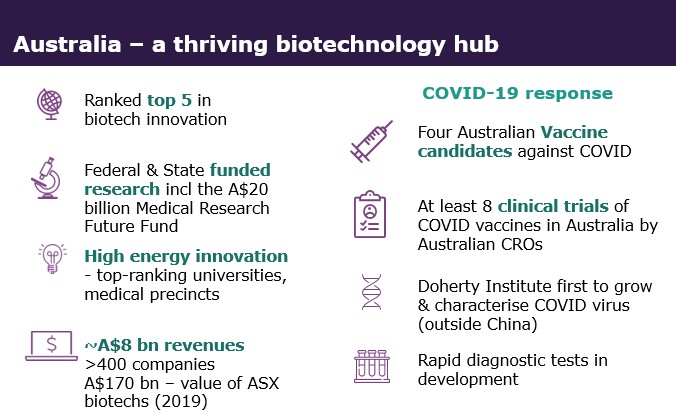 Australia – a thriving biotechnology hub

Ranked top 5 in biotech innovation

Federal & State funded research incl the A$20 billion Medical Research Future Fund

High energy innovation - top-ranking universities, medical precincts

~A$8 bn revenues
>400 companies
A$170 bn – value of ASX biotechs (2019)

COVID-19 response

Four Australian Vaccine candidates against COVID

At least 8 clinical trials of COVID vaccines in Australia by Australian CROs

Doherty Institute first to grow & characterise COVID virus (outside China)

Rapid diagnostic tests in development